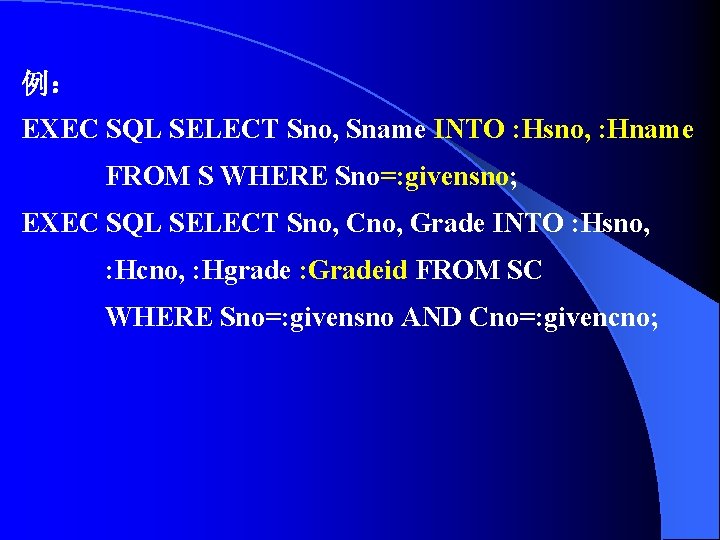 例：

EXEC SQL SELECT Sno, Sname INTO :Hsno, :Hname
FROM S WHERE Sno=:givensno;

EXEC SQL SELECT Sno, Cno, Grade INTO :Hsno,
:Hcno, :Hgrade :Gradeid FROM SC
WHERE Sno=:givensno AND Cno=:givencno;